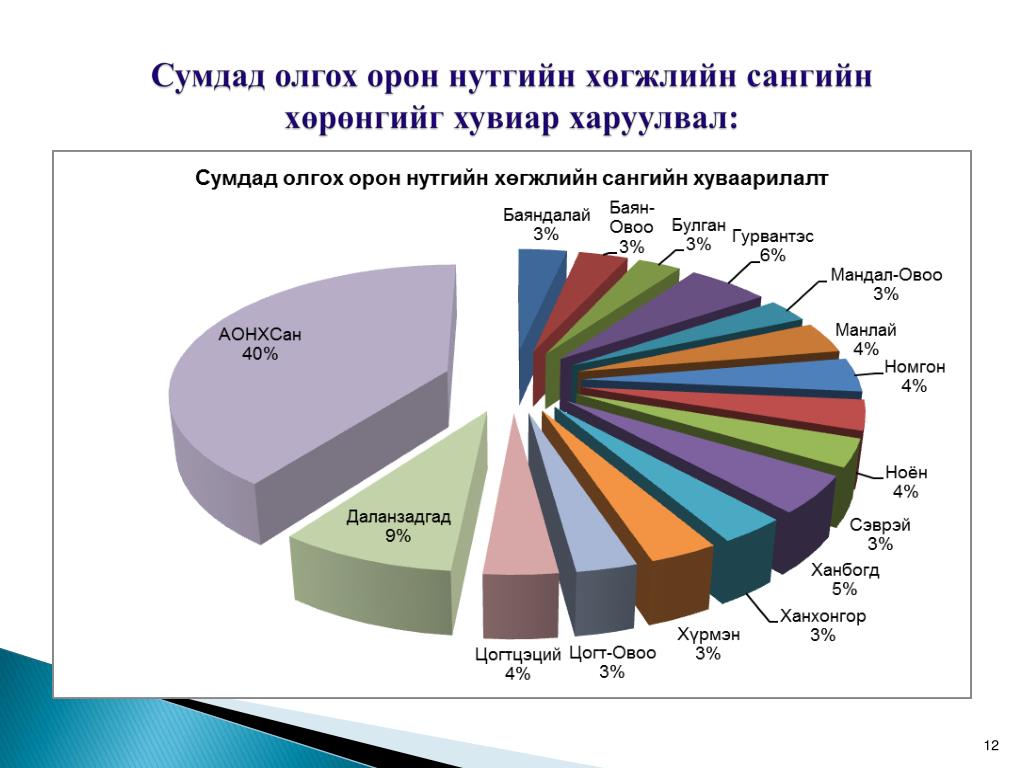 Сумдад олгох орон нутгийн хөгжлийн сангийн хөрөнгийг хувиар харуулвал:

Сумдад олгох орон нутгийн хөгжлийн сангийн хуваарилалт

Баяндалай 3%

Баян-Овоо 3%

Булган 3%

Гурвантэс 6%

Мандал-Овоо 3%

Манлай 4%

Номгон 4%

Ноён 4%

Сэврэй 3%

Ханбогд 5%

Ханхонгор 3%

Хүрмэн 3%

Цогт-Овоо 3%

Цогтцэций 4%

Даланзадгад 9%

АОНХСан 40%

12